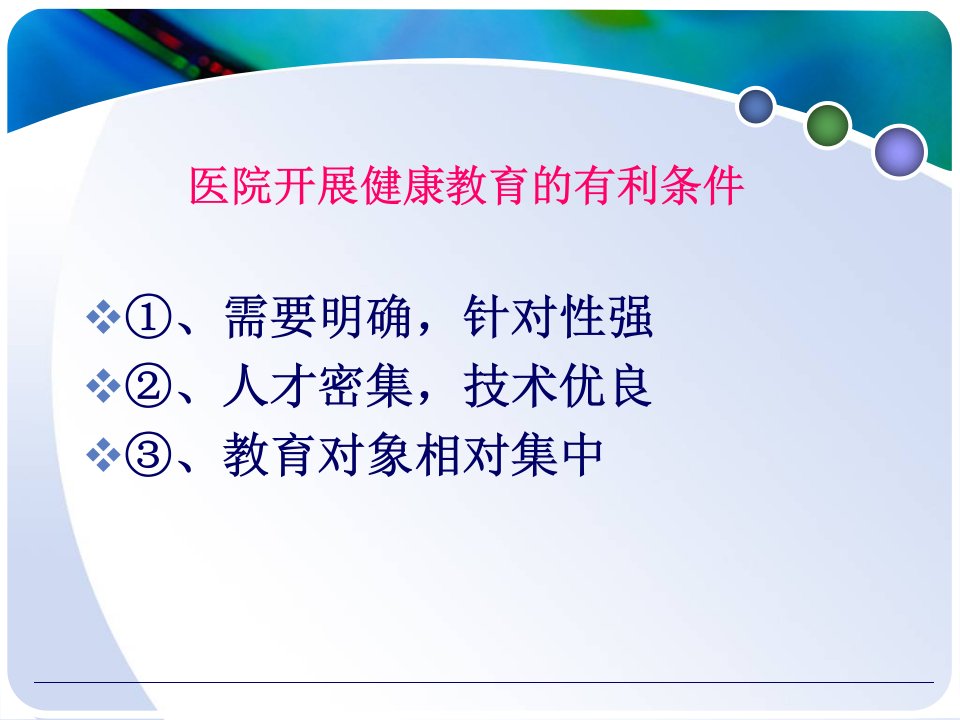 医院开展健康教育的有利条件

❖①、需要明确，针对性强
❖②、人才密集，技术优良
❖③、教育对象相对集中